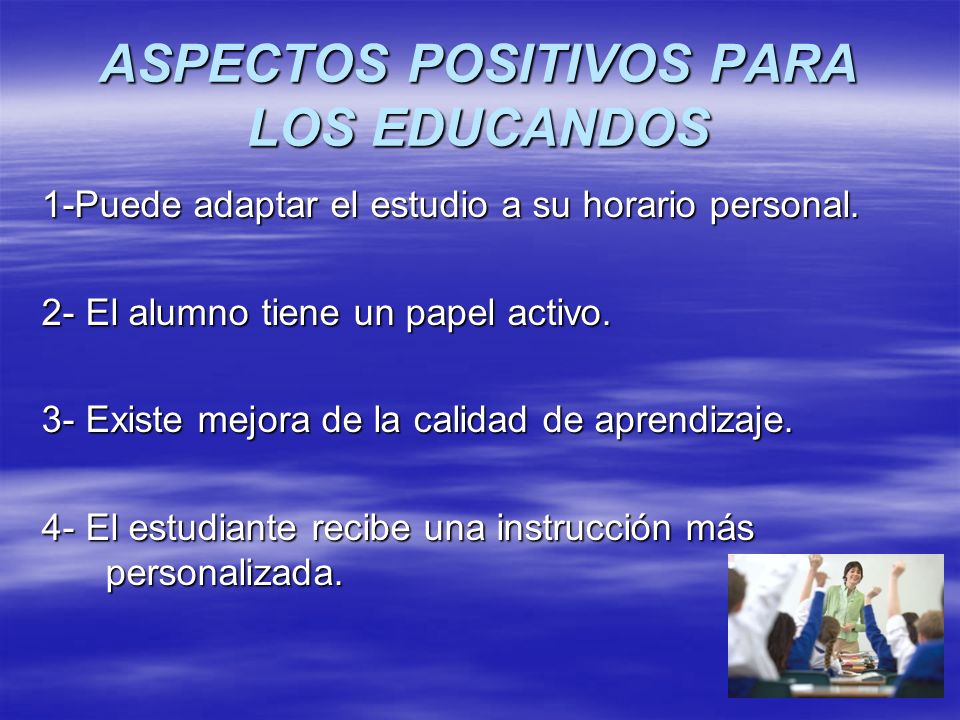 ASPECTOS POSITIVOS PARA LOS EDUCANDOS

1-Puede adaptar el estudio a su horario personal.

2- El alumno tiene un papel activo.

3- Existe mejora de la calidad de aprendizaje.

4- El estudiante recibe una instrucción más personalizada.